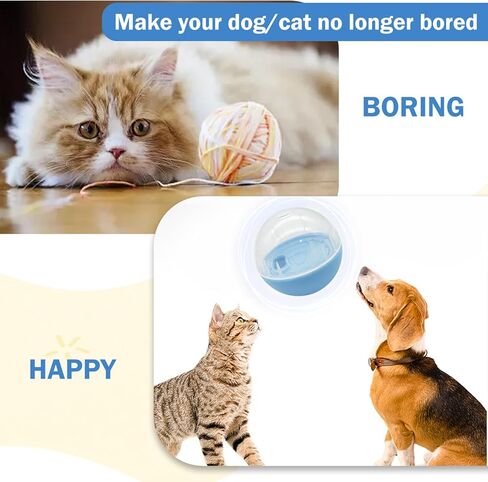 Make your dog/cat no longer bored

BORING

HAPPY